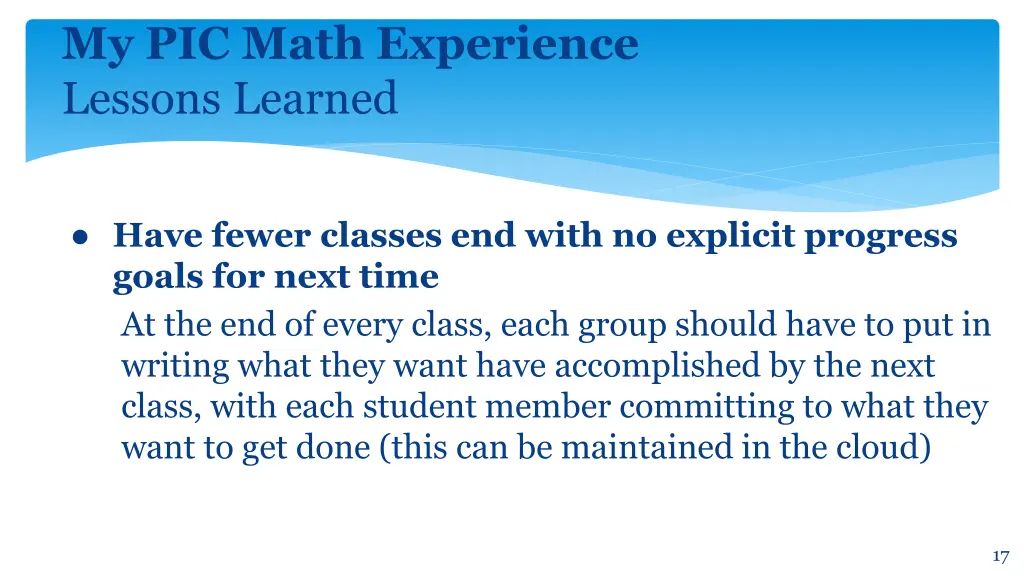 My PIC Math Experience
Lessons Learned

● Have fewer classes end with no explicit progress goals for next time

At the end of every class, each group should have to put in writing what they want have accomplished by the next class, with each student member committing to what they want to get done (this can be maintained in the cloud)

17